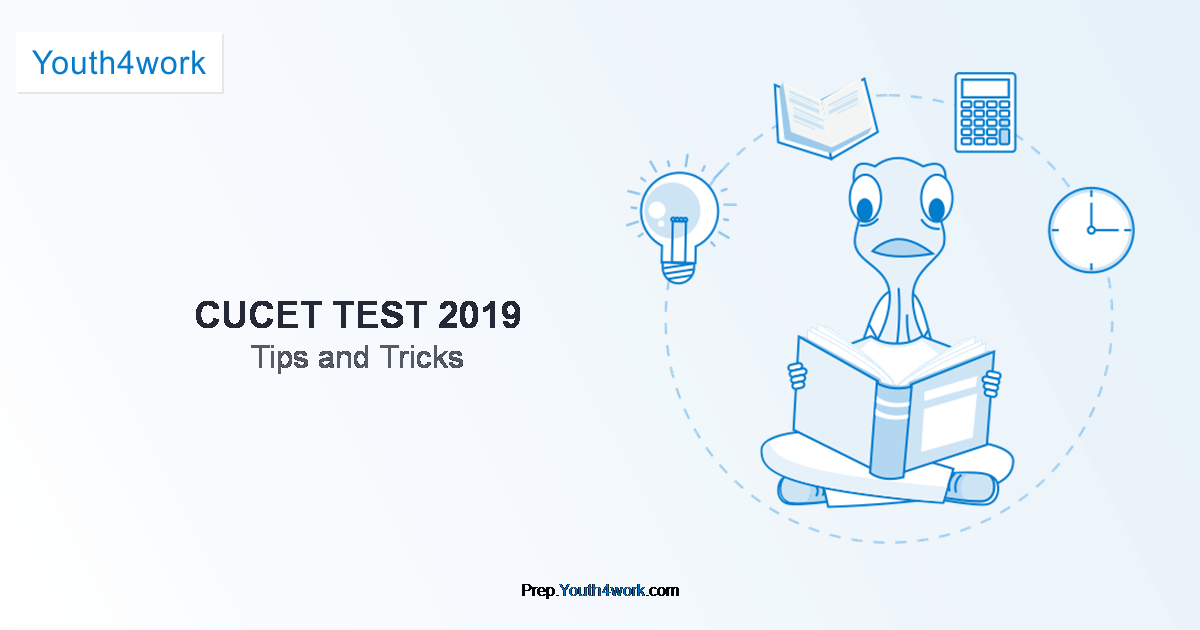 Youth4work

CUCET TEST 2019
Tips and Tricks

Prep.Youth4work.com